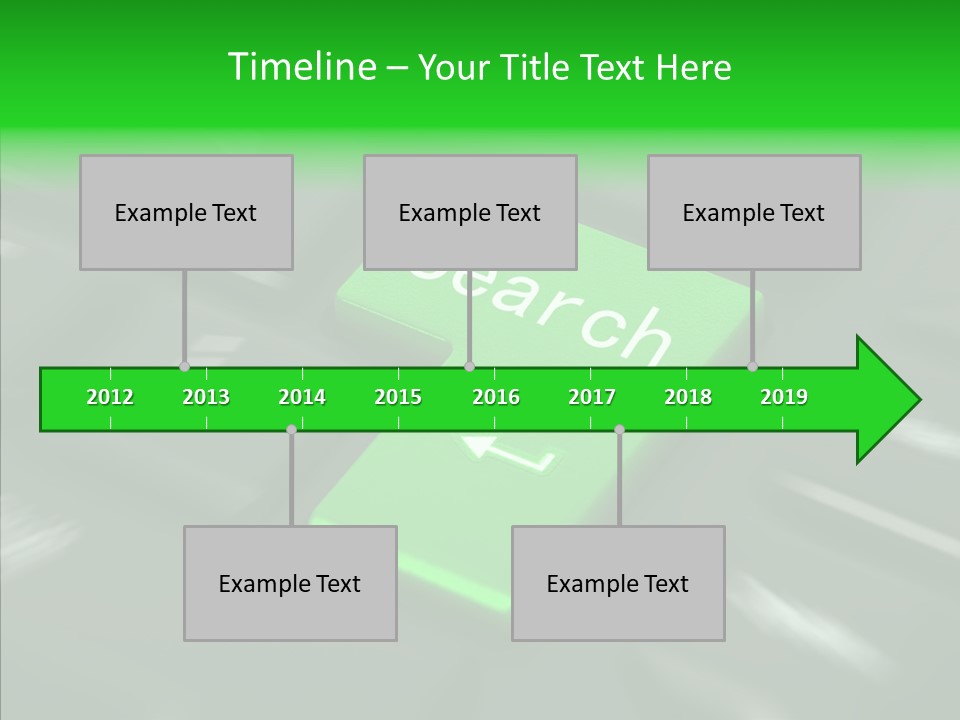 Timeline – Your Title Text Here

Example Text

Example Text

Example Text

search

2012 2013 2014 2015 2016 2017 2018 2019

Example Text

Example Text